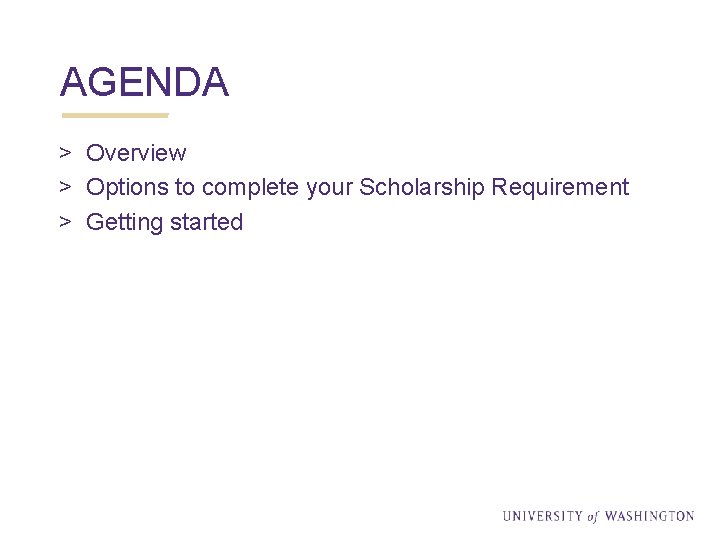 AGENDA

> Overview
> Options to complete your Scholarship Requirement
> Getting started

UNIVERSITY of WASHINGTON